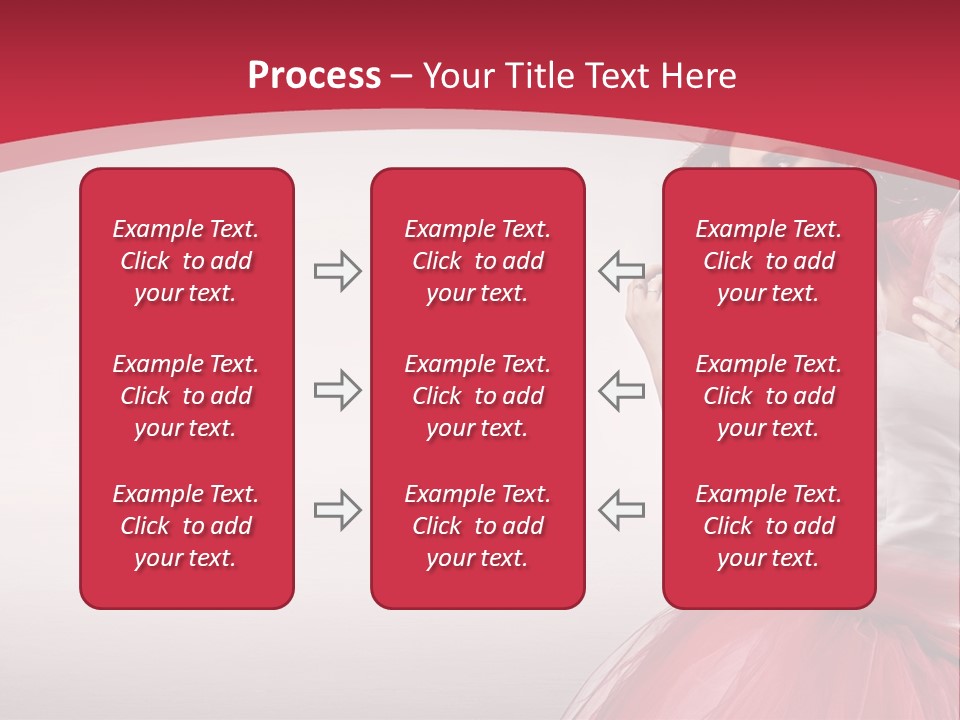 Process – Your Title Text Here

Example Text. Click to add your text.

Example Text. Click to add your text.

Example Text. Click to add your text.

Example Text. Click to add your text.

Example Text. Click to add your text.

Example Text. Click to add your text.

Example Text. Click to add your text.

Example Text. Click to add your text.

Example Text. Click to add your text.